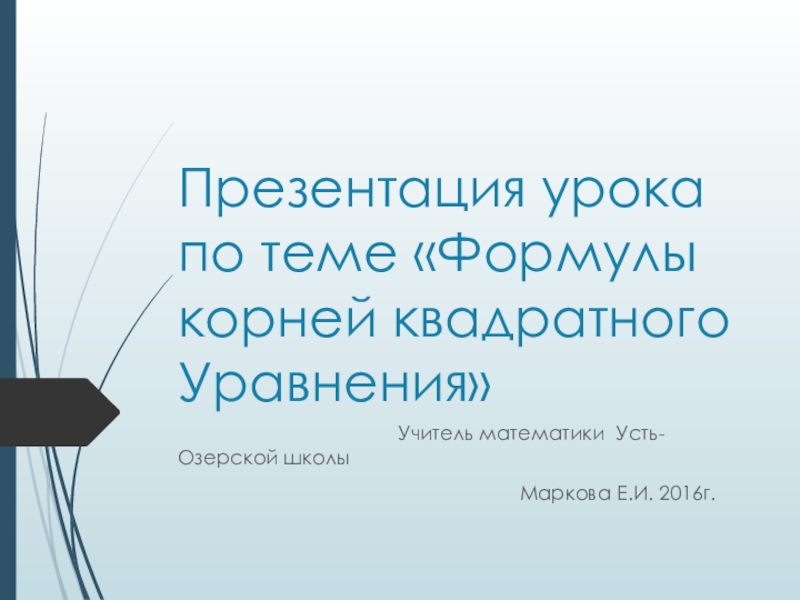 Презентация урока по теме «Формулы корней квадратного Уравнения»

Учитель математики Усть-Озерской школы

Маркова Е.И. 2016г.